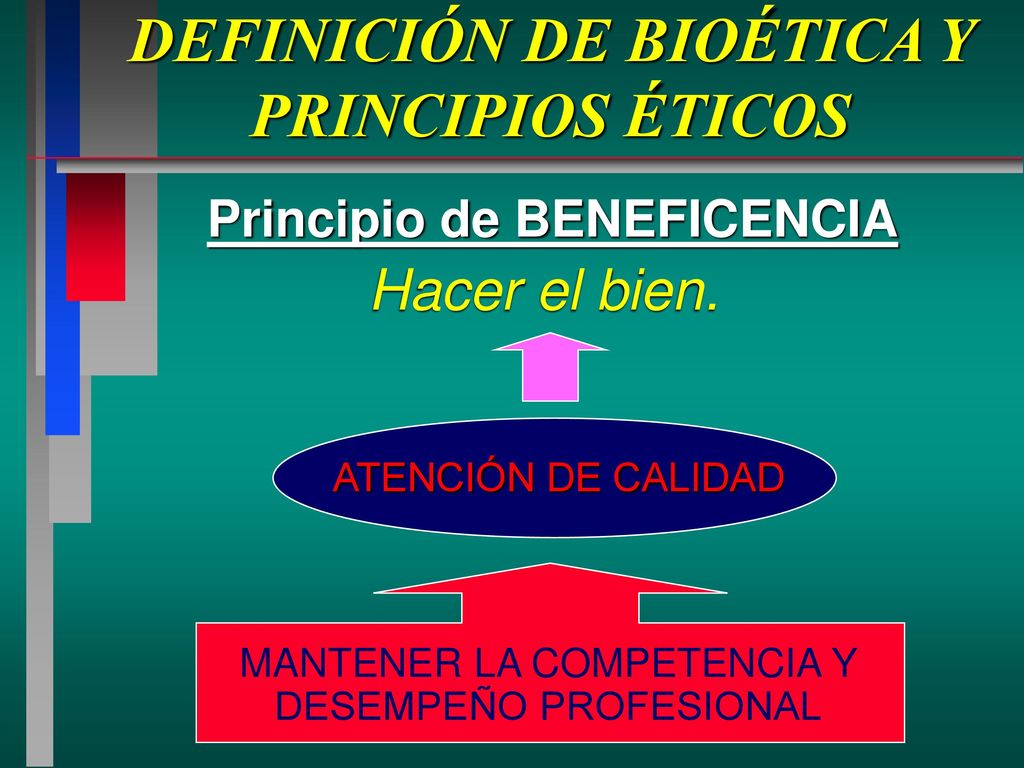 DEFINICIÓN DE BIOÉTICA Y PRINCIPIOS ÉTICOS

Principio de BENEFICENCIA

Hacer el bien.

ATENCIÓN DE CALIDAD

MANTENER LA COMPETENCIA Y DESEMPEÑO PROFESIONAL